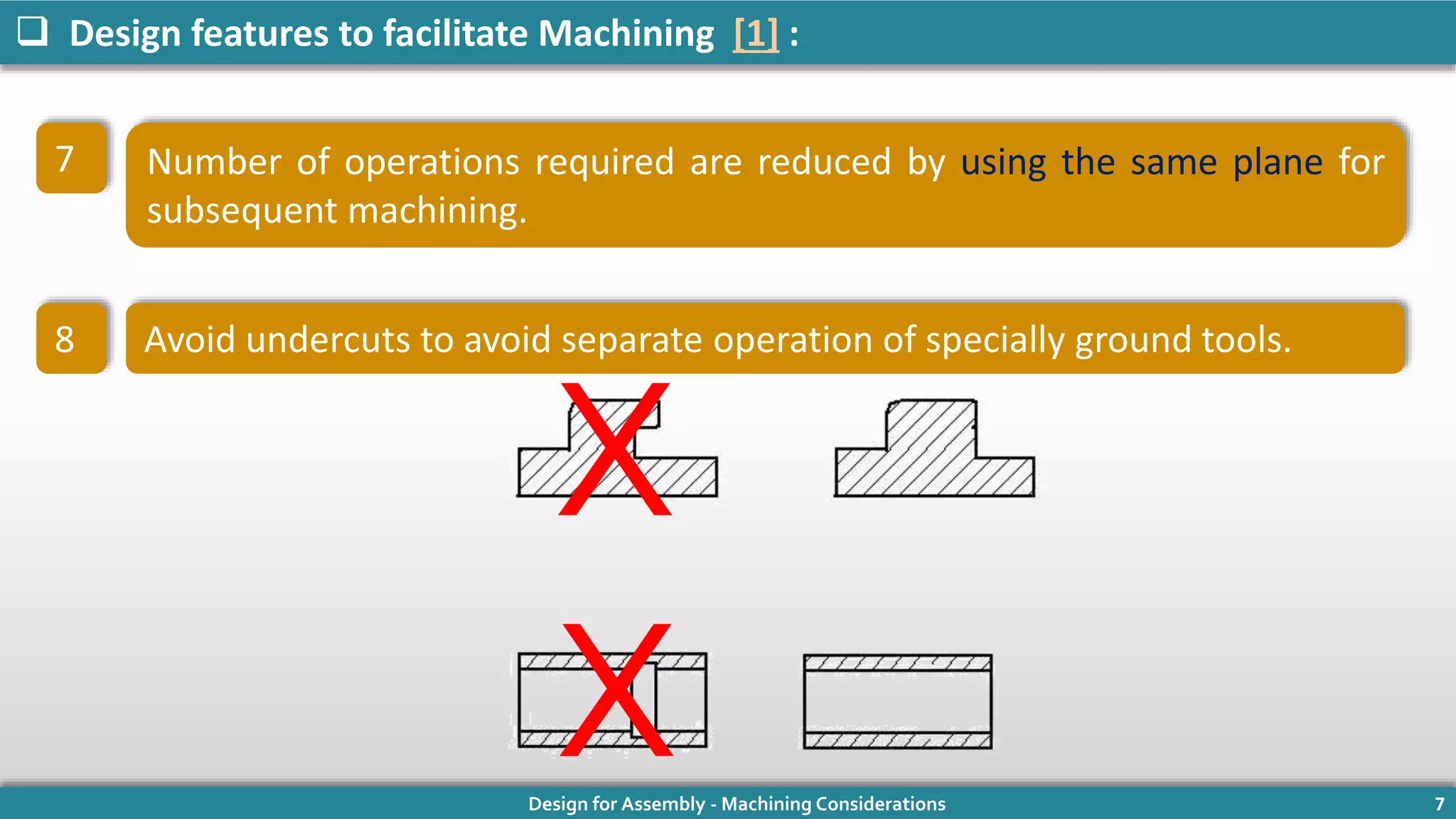 ❑ Design features to facilitate Machining [1] :

7

Number of operations required are reduced by using the same plane for subsequent machining.

8

Avoid undercuts to avoid separate operation of specially ground tools.

Design for Assembly - Machining Considerations

7